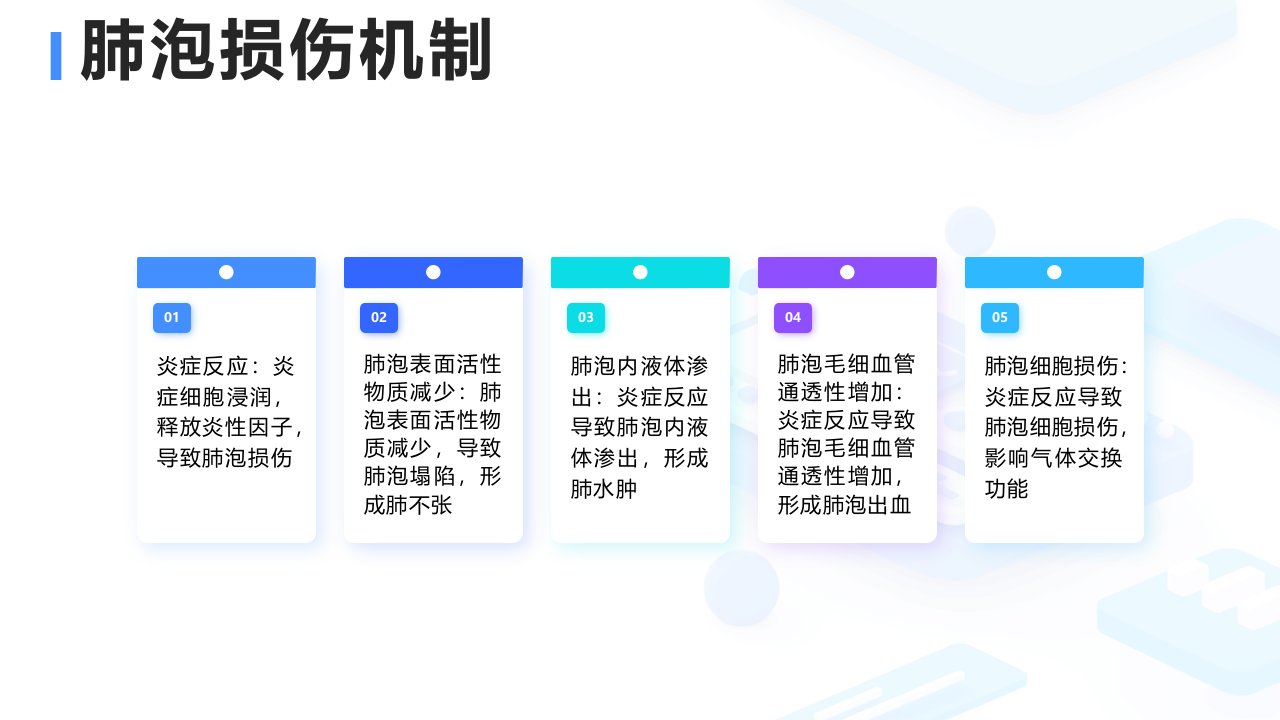 肺泡损伤机制

01

炎症反应：炎症细胞浸润，释放炎性因子，导致肺泡损伤

02

肺泡表面活性物质减少：肺泡表面活性物质减少，导致肺泡塌陷，形成肺不张

03

肺泡内液体渗出：炎症反应导致肺泡内液体渗出，形成肺水肿

04

肺泡毛细血管通透性增加：炎症反应导致肺泡毛细血管通透性增加，形成肺泡出血

05

肺泡细胞损伤：炎症反应导致肺泡细胞损伤，影响气体交换功能